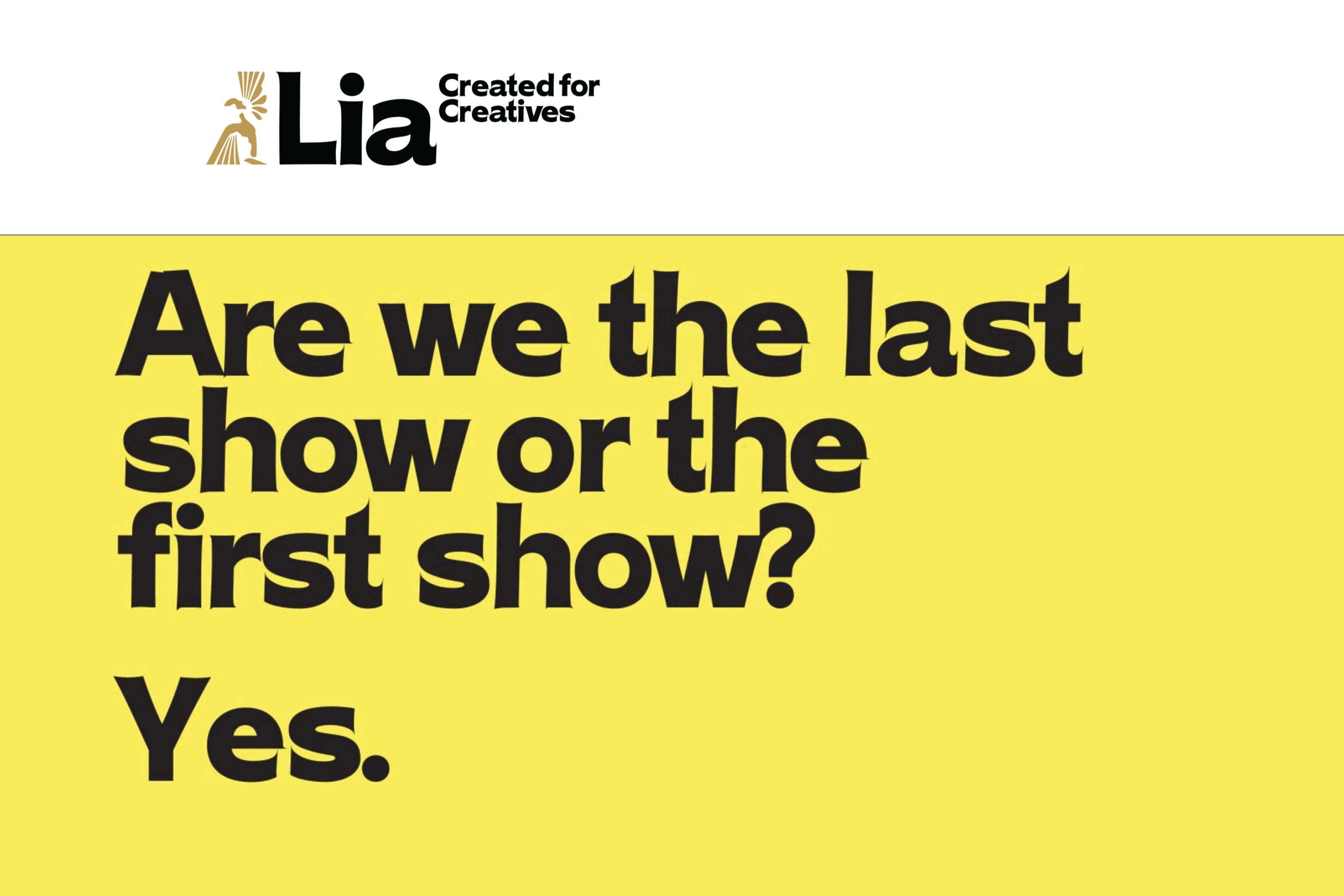 Lia Created for Creatives

Are we the last show or the first show?

Yes.